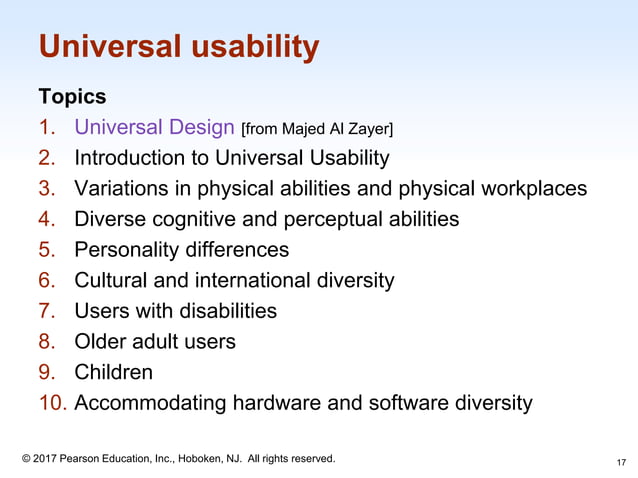 Universal usability

Topics

1. Universal Design [from Majed Al Zayer]
2. Introduction to Universal Usability
3. Variations in physical abilities and physical workplaces
4. Diverse cognitive and perceptual abilities
5. Personality differences
6. Cultural and international diversity
7. Users with disabilities
8. Older adult users
9. Children
10. Accommodating hardware and software diversity

© 2017 Pearson Education, Inc., Hoboken, NJ. All rights reserved.

17